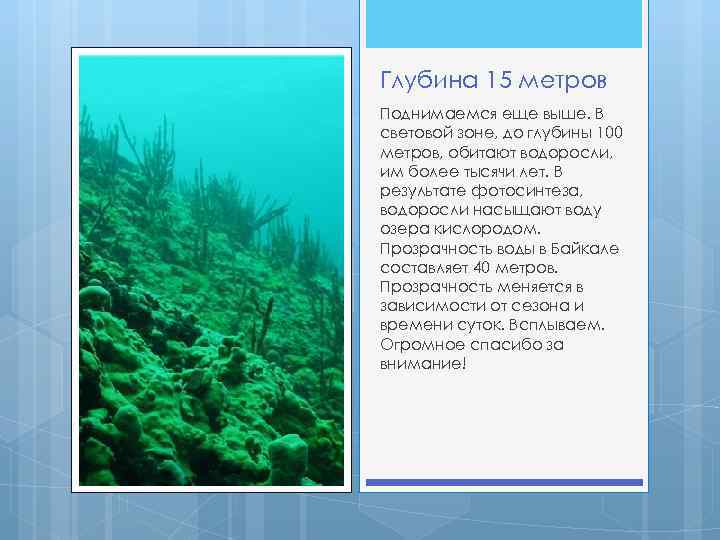 Глубина 15 метров

Поднимаемся еще выше. В световой зоне, до глубины 100 метров, обитают водоросли, им более тысячи лет. В результате фотосинтеза, водоросли насыщают воду озера кислородом. Прозрачность воды в Байкале составляет 40 метров. Прозрачность меняется в зависимости от сезона и времени суток. Всплываем. Огромное спасибо за внимание!